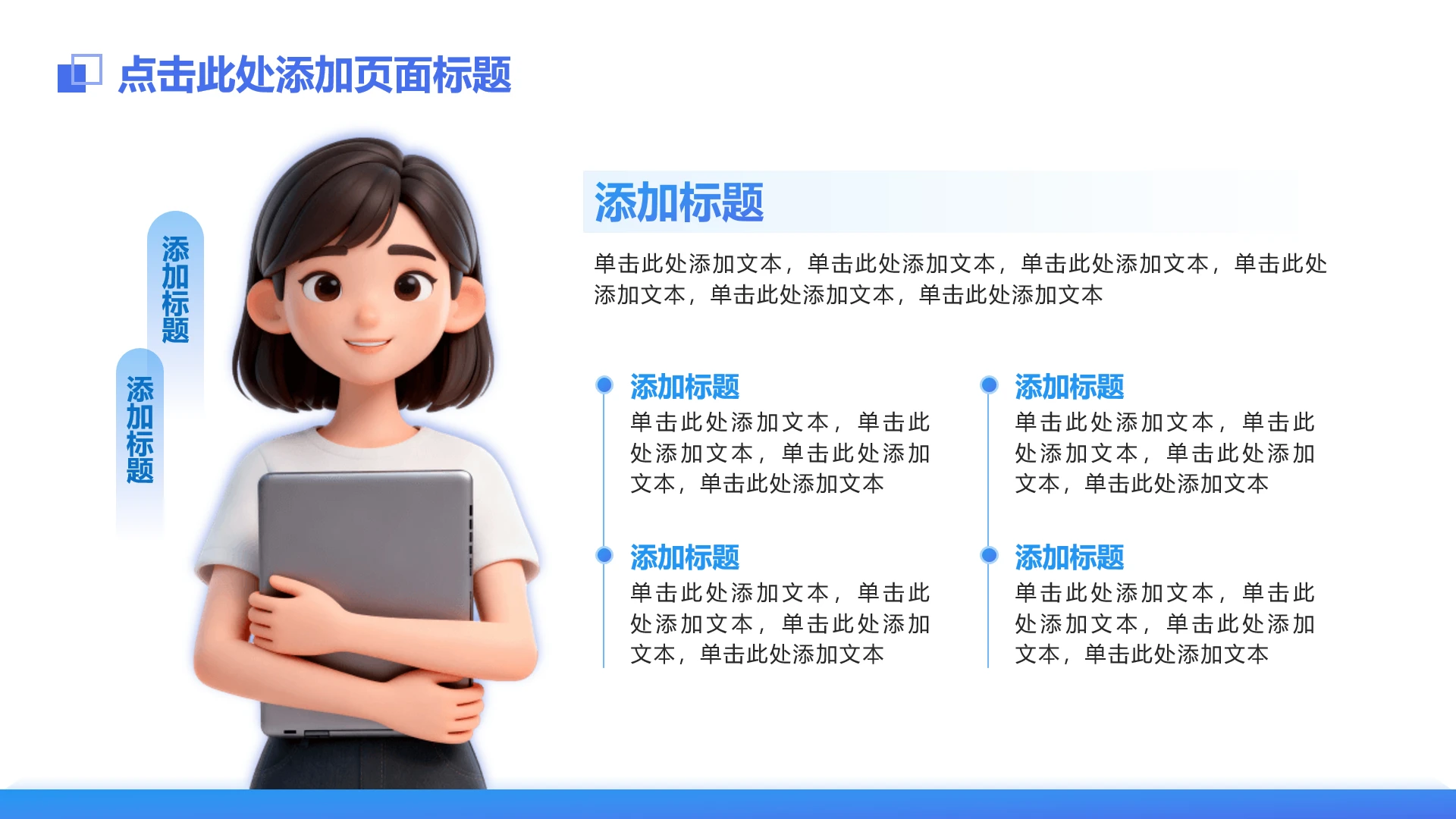 点击此处添加页面标题

添加标题

添加标题

添加标题

单击此处添加文本，单击此处添加文本，单击此处添加文本，单击此处添加文本，单击此处添加文本，单击此处添加文本

添加标题

单击此处添加文本，单击此处添加文本，单击此处添加文本，单击此处添加文本

添加标题

单击此处添加文本，单击此处添加文本，单击此处添加文本，单击此处添加文本

添加标题

单击此处添加文本，单击此处添加文本，单击此处添加文本，单击此处添加文本

添加标题

单击此处添加文本，单击此处添加文本，单击此处添加文本，单击此处添加文本